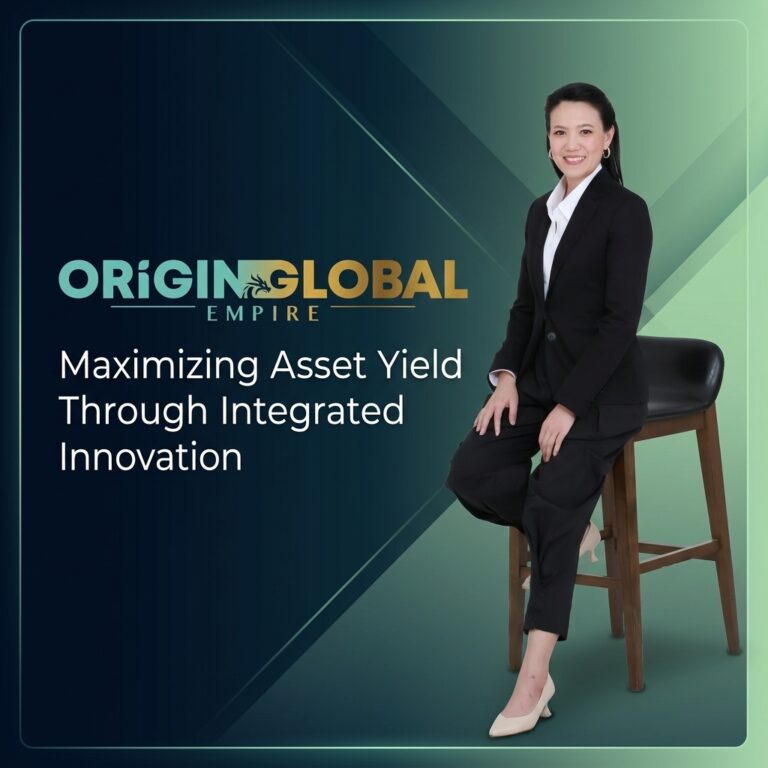 ORIGIN GLOBAL
EMPIRE

Maximizing Asset Yield Through Integrated Innovation